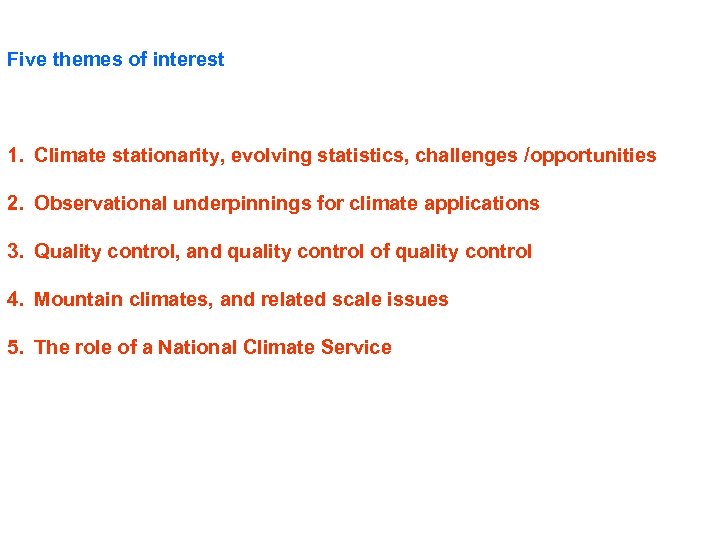 Five themes of interest

1. Climate stationarity, evolving statistics, challenges /opportunities

2. Observational underpinnings for climate applications

3. Quality control, and quality control of quality control

4. Mountain climates, and related scale issues

5. The role of a National Climate Service